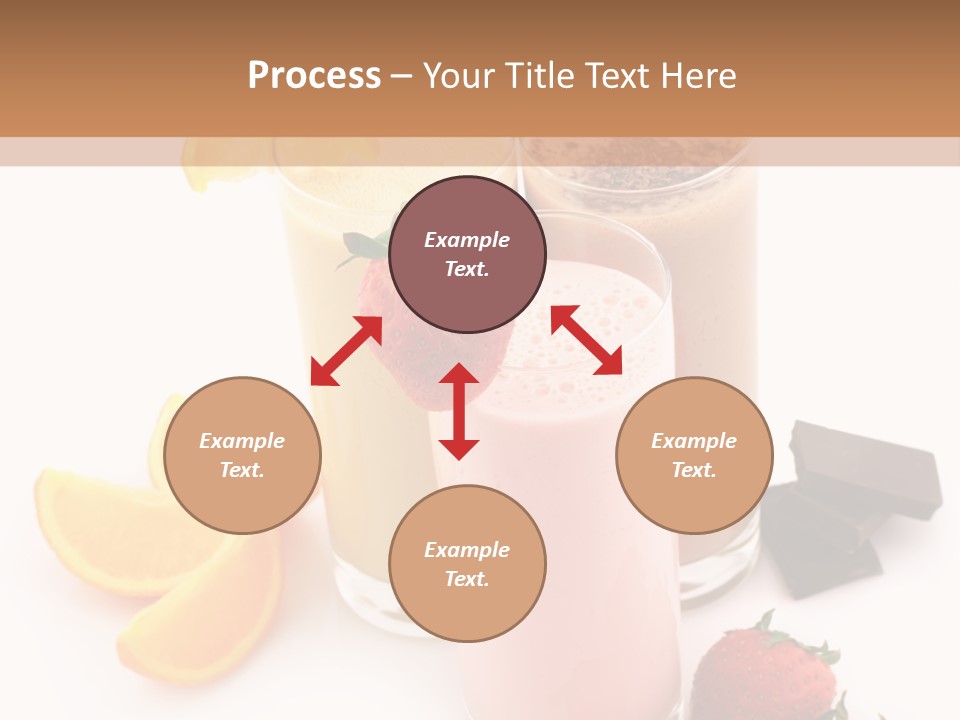 Process – Your Title Text Here

Example Text.

Example Text.

Example Text.

Example Text.